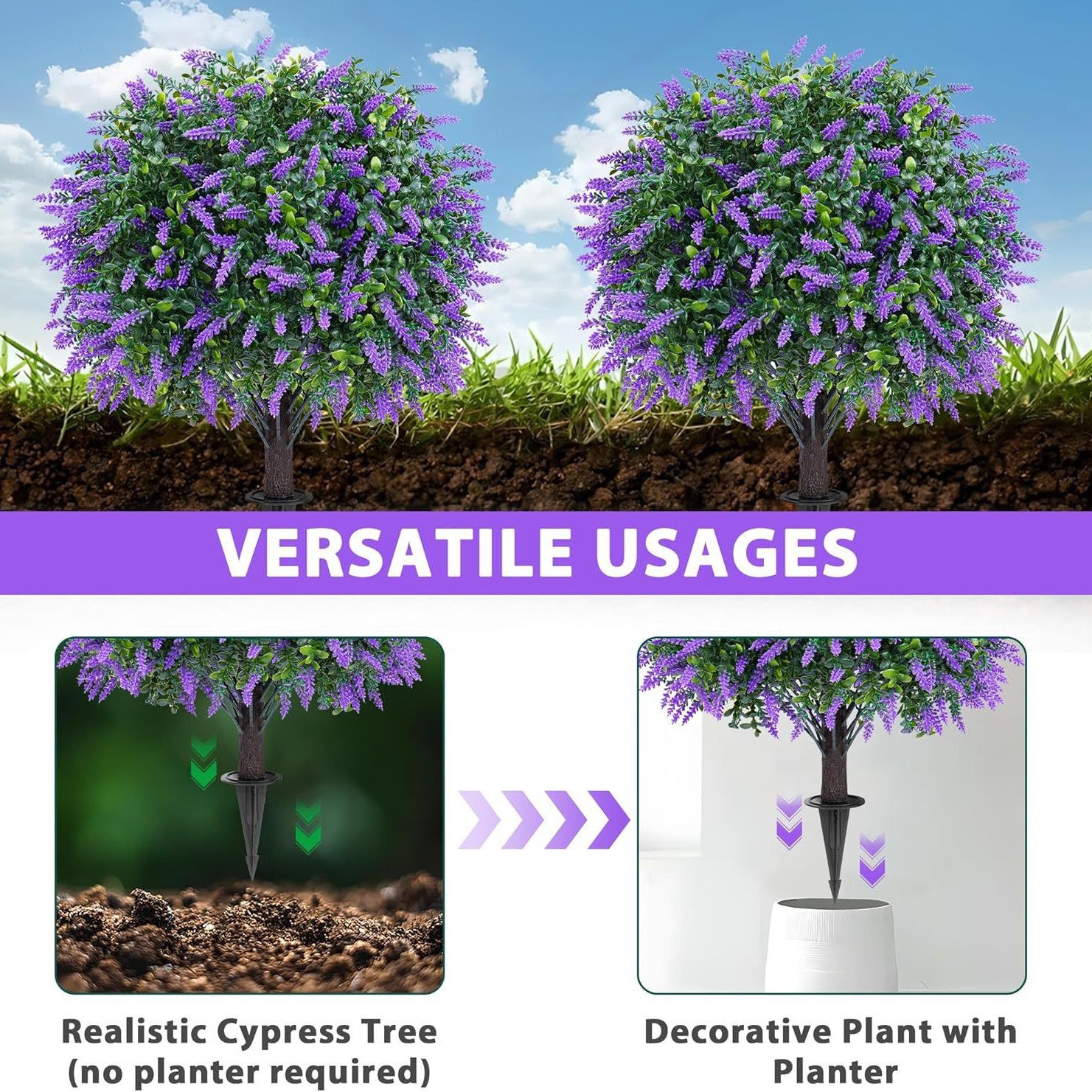 VERSATILE USAGES

Realistic Cypress Tree (no planter required)

Decorative Plant with Planter